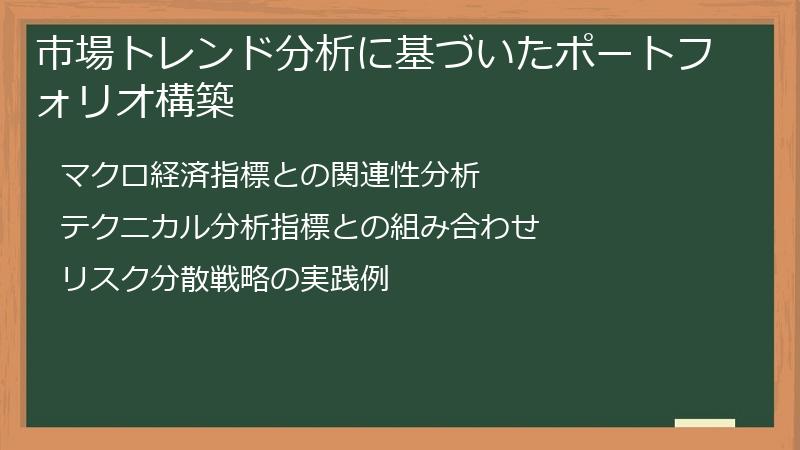 市場トレンド分析に基づいたポートフォリオ構築

マクロ経済指標との関連性分析

テクニカル分析指標との組み合わせ

リスク分散戦略の実践例